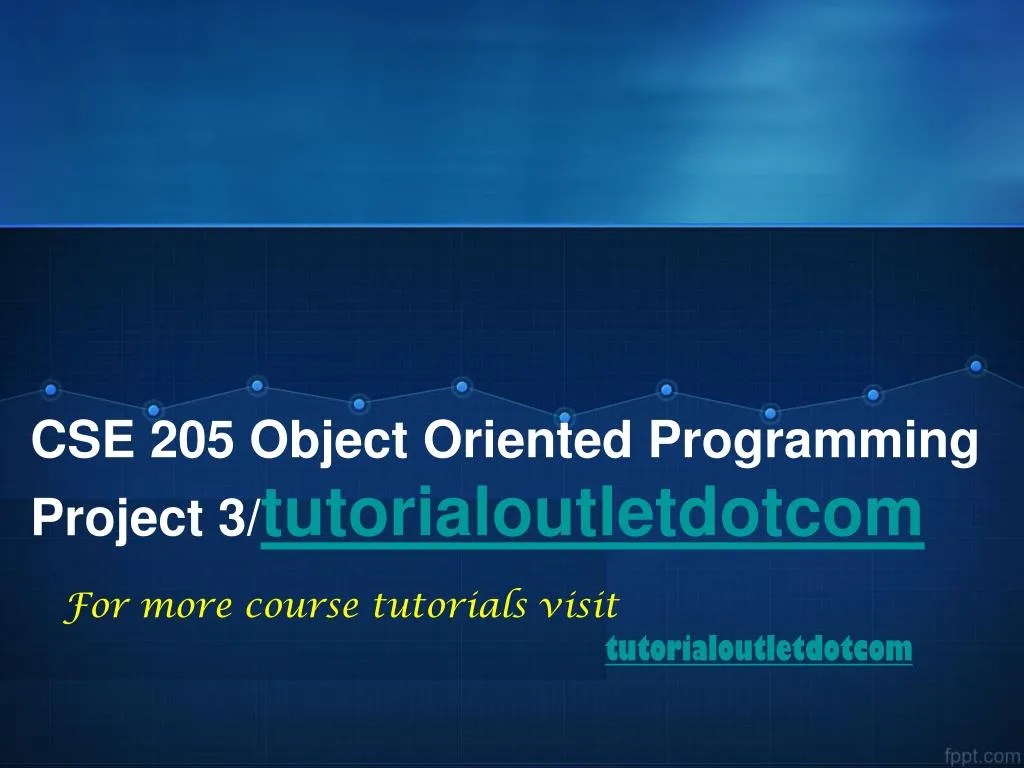 CSE 205 Object Oriented Programming Project 3/tutorialoutletdotcom

For more course tutorials visit

tutorialoutletdotcom

fppt.com